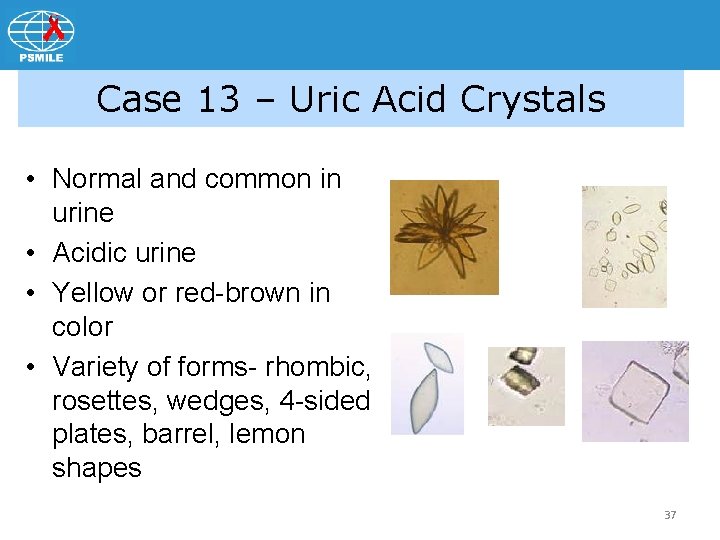 PSMILE

Case 13 – Uric Acid Crystals

• Normal and common in urine
• Acidic urine
• Yellow or red-brown in color
• Variety of forms- rhombic, rosettes, wedges, 4-sided plates, barrel, lemon shapes

37